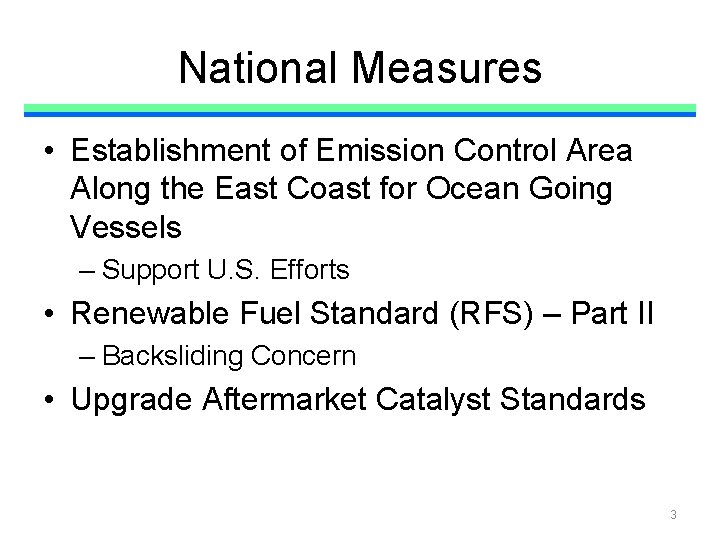 National Measures

• Establishment of Emission Control Area Along the East Coast for Ocean Going Vessels
– Support U.S. Efforts

• Renewable Fuel Standard (RFS) – Part II
– Backsliding Concern

• Upgrade Aftermarket Catalyst Standards

3